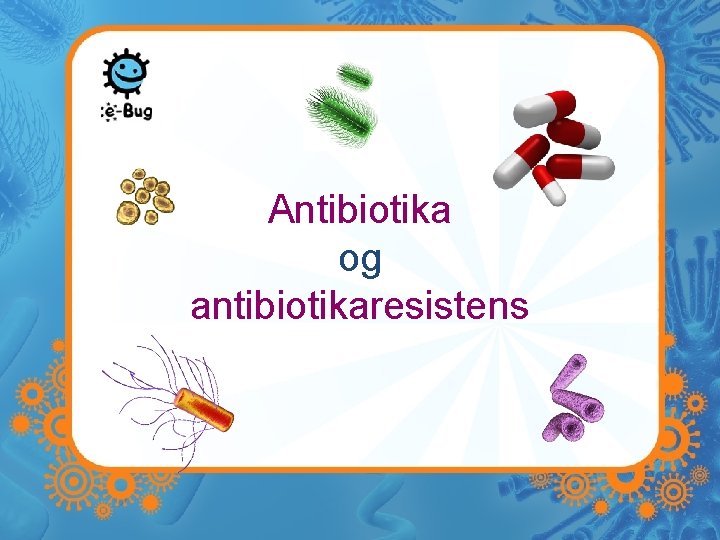 e-Bug

Antibiotika
og
antibiotikaresistens